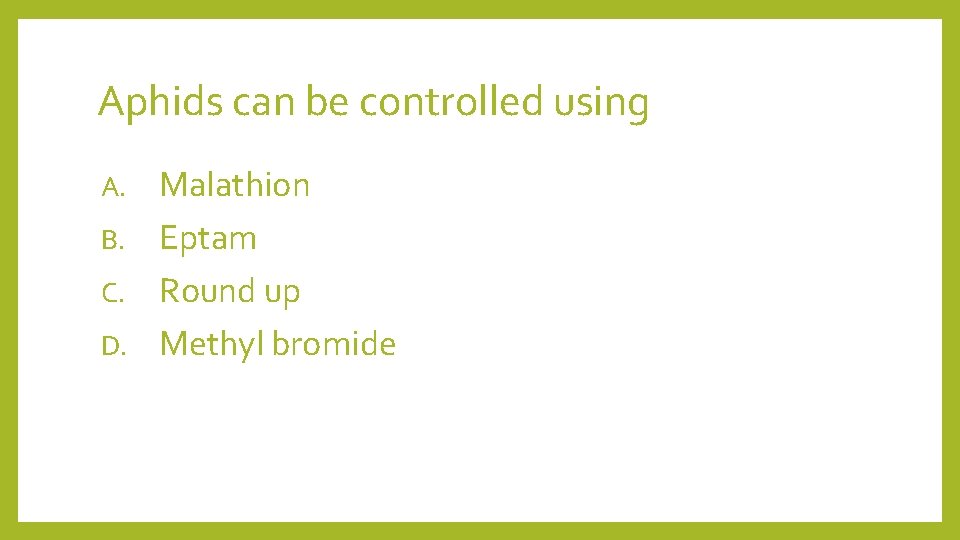 Aphids can be controlled using

A. Malathion
B. Eptam
C. Round up
D. Methyl bromide